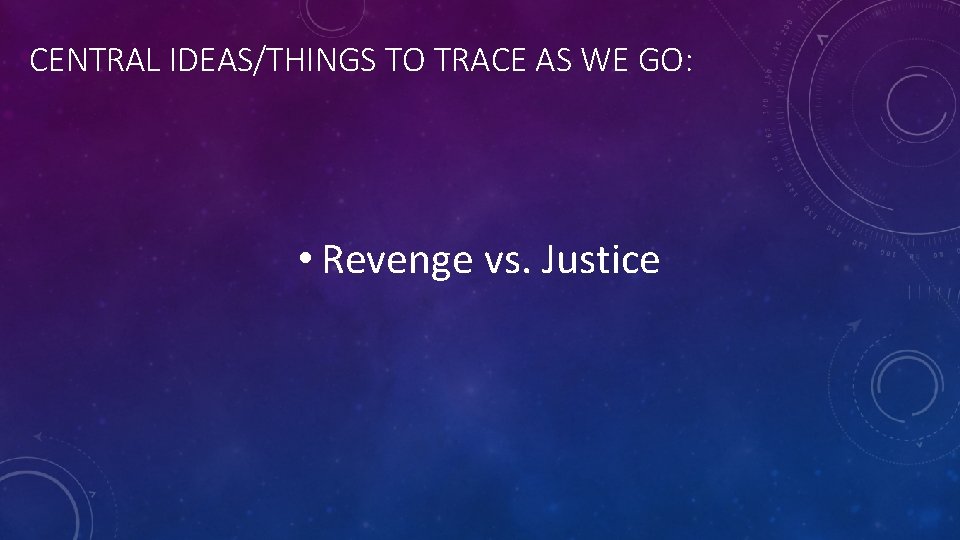 CENTRAL IDEAS/THINGS TO TRACE AS WE GO:

• Revenge vs. Justice